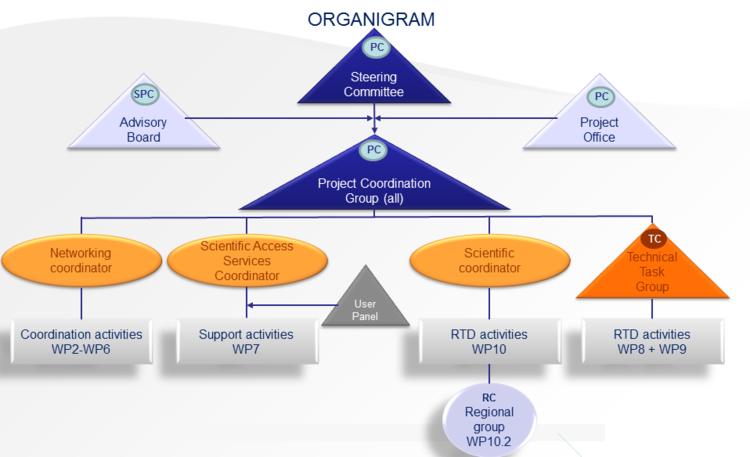 ORGANIGRAM

PC
Steering Committee

SPC
Advisory Board

PC
Project Office

PC
Project Coordination Group (all)

Networking coordinator

Scientific Access Services Coordinator

Scientific coordinator

TC
Technical Task Group

User Panel

Coordination activities WP2-WP6

Support activities WP7

RTD activities WP10

RTD activities WP8 + WP9

RC
Regional group WP10.2